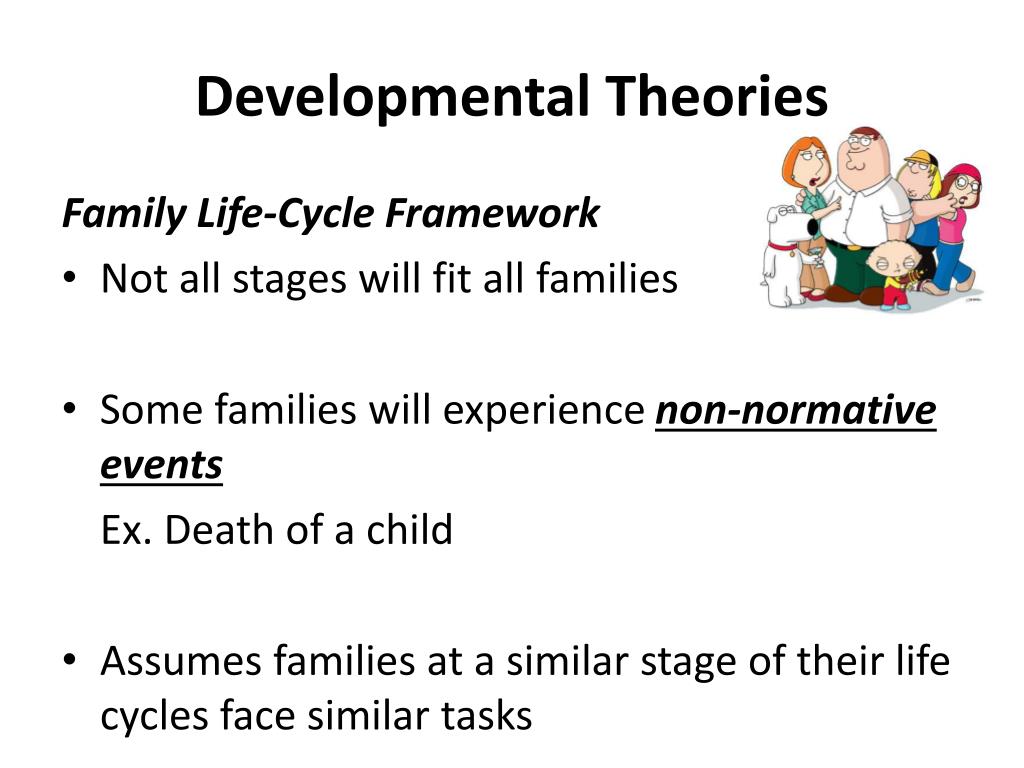 Developmental Theories

Family Life-Cycle Framework

• Not all stages will fit all families

• Some families will experience non-normative events

Ex. Death of a child

• Assumes families at a similar stage of their life cycles face similar tasks